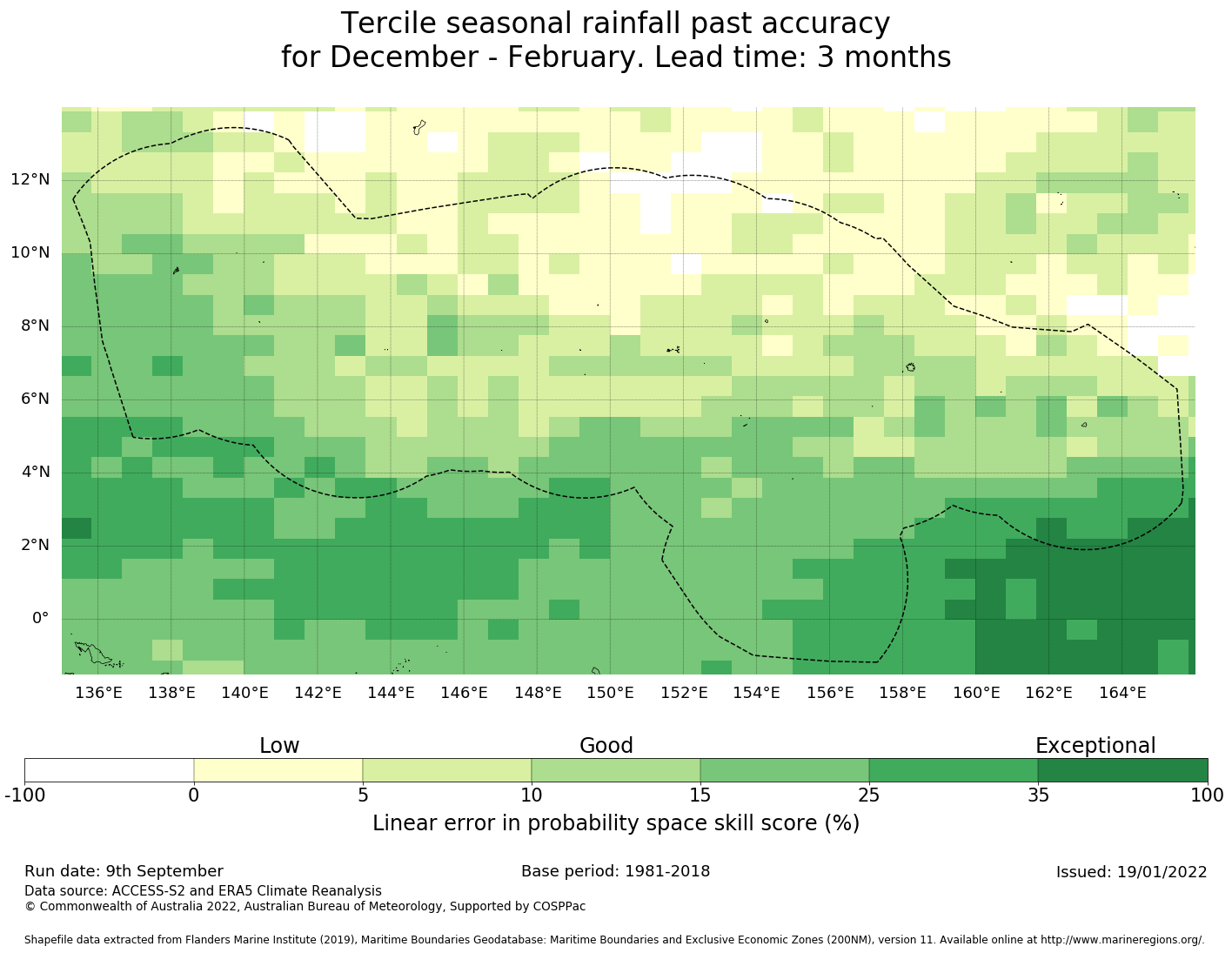 Tercile seasonal rainfall past accuracy
for December - February. Lead time: 3 months

12°N
10°N
8°N
6°N
4°N
2°N
0°

136°E 138°E 140°E 142°E 144°E 146°E 148°E 150°E 152°E 154°E 156°E 158°E 160°E 162°E 164°E

Low Good Exceptional

-100 0 5 10 15 25 35 100

Linear error in probability space skill score (%)

Run date: 9th September
Base period: 1981-2018
Issued: 19/01/2022
Data source: ACCESS-S2 and ERA5 Climate Reanalysis
© Commonwealth of Australia 2022, Australian Bureau of Meteorology, Supported by COSPPac

Shapefile data extracted from Flanders Marine Institute (2019), Maritime Boundaries Geodatabase: Maritime Boundaries and Exclusive Economic Zones (200NM), version 11. Available online at http://www.marineregions.org/.